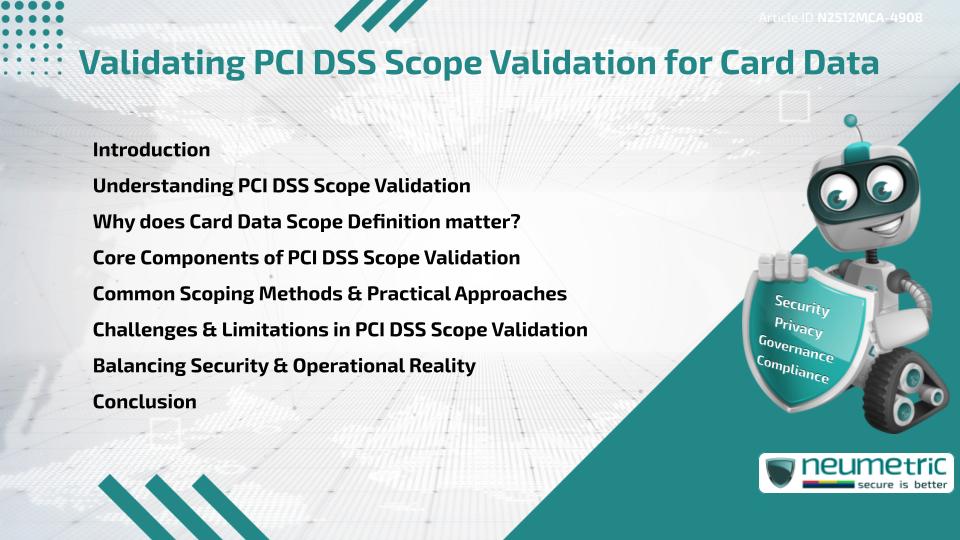 Article ID N2512MCA-4908

Validating PCI DSS Scope Validation for Card Data

Introduction
Understanding PCI DSS Scope Validation
Why does Card Data Scope Definition matter?
Core Components of PCI DSS Scope Validation
Common Scoping Methods & Practical Approaches
Challenges & Limitations in PCI DSS Scope Validation
Balancing Security & Operational Reality
Conclusion

Security
Privacy
Governance
Compliance

neumetric
secure is better